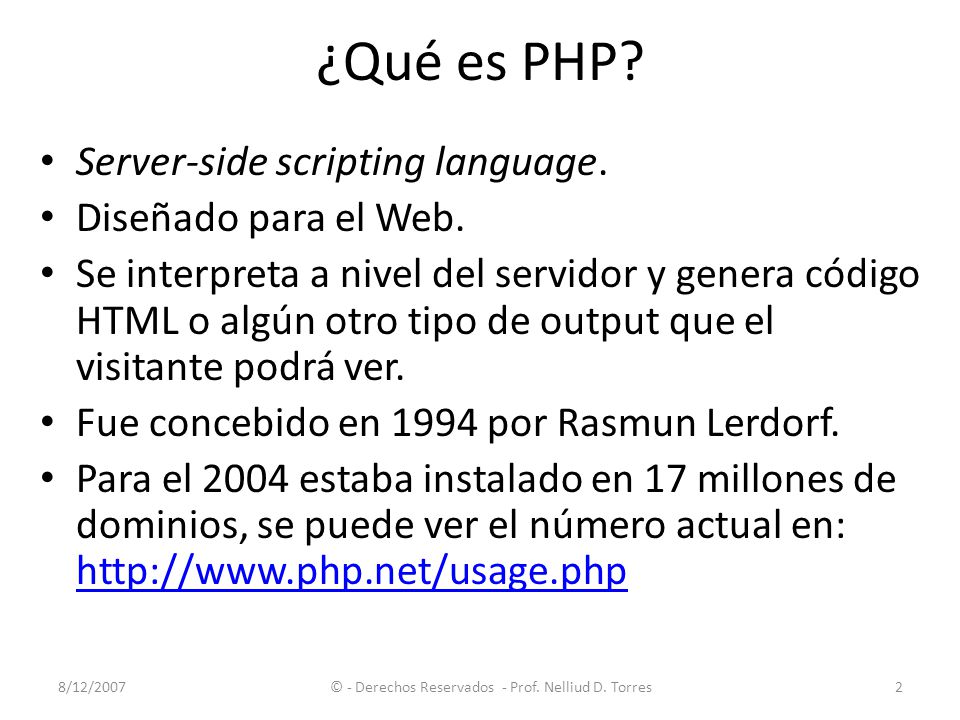 ¿Qué es PHP?

• Server-side scripting language.
• Diseñado para el Web.
• Se interpreta a nivel del servidor y genera código HTML o algún otro tipo de output que el visitante podrá ver.
• Fue concebido en 1994 por Rasmun Lerdorf.
• Para el 2004 estaba instalado en 17 millones de dominios, se puede ver el número actual en: http://www.php.net/usage.php

8/12/2007 © - Derechos Reservados - Prof. Nelliud D. Torres 2